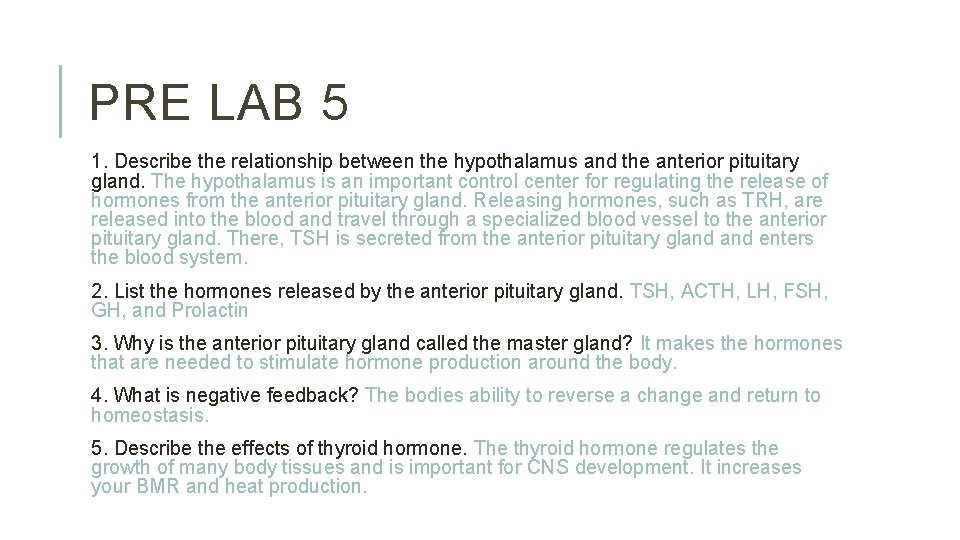 PRE LAB 5

1. Describe the relationship between the hypothalamus and the anterior pituitary gland. The hypothalamus is an important control center for regulating the release of hormones from the anterior pituitary gland. Releasing hormones, such as TRH, are released into the blood and travel through a specialized blood vessel to the anterior pituitary gland. There, TSH is secreted from the anterior pituitary gland and enters the blood system.

2. List the hormones released by the anterior pituitary gland. TSH, ACTH, LH, FSH, GH, and Prolactin

3. Why is the anterior pituitary gland called the master gland? It makes the hormones that are needed to stimulate hormone production around the body.

4. What is negative feedback? The bodies ability to reverse a change and return to homeostasis.

5. Describe the effects of thyroid hormone. The thyroid hormone regulates the growth of many body tissues and is important for CNS development. It increases your BMR and heat production.